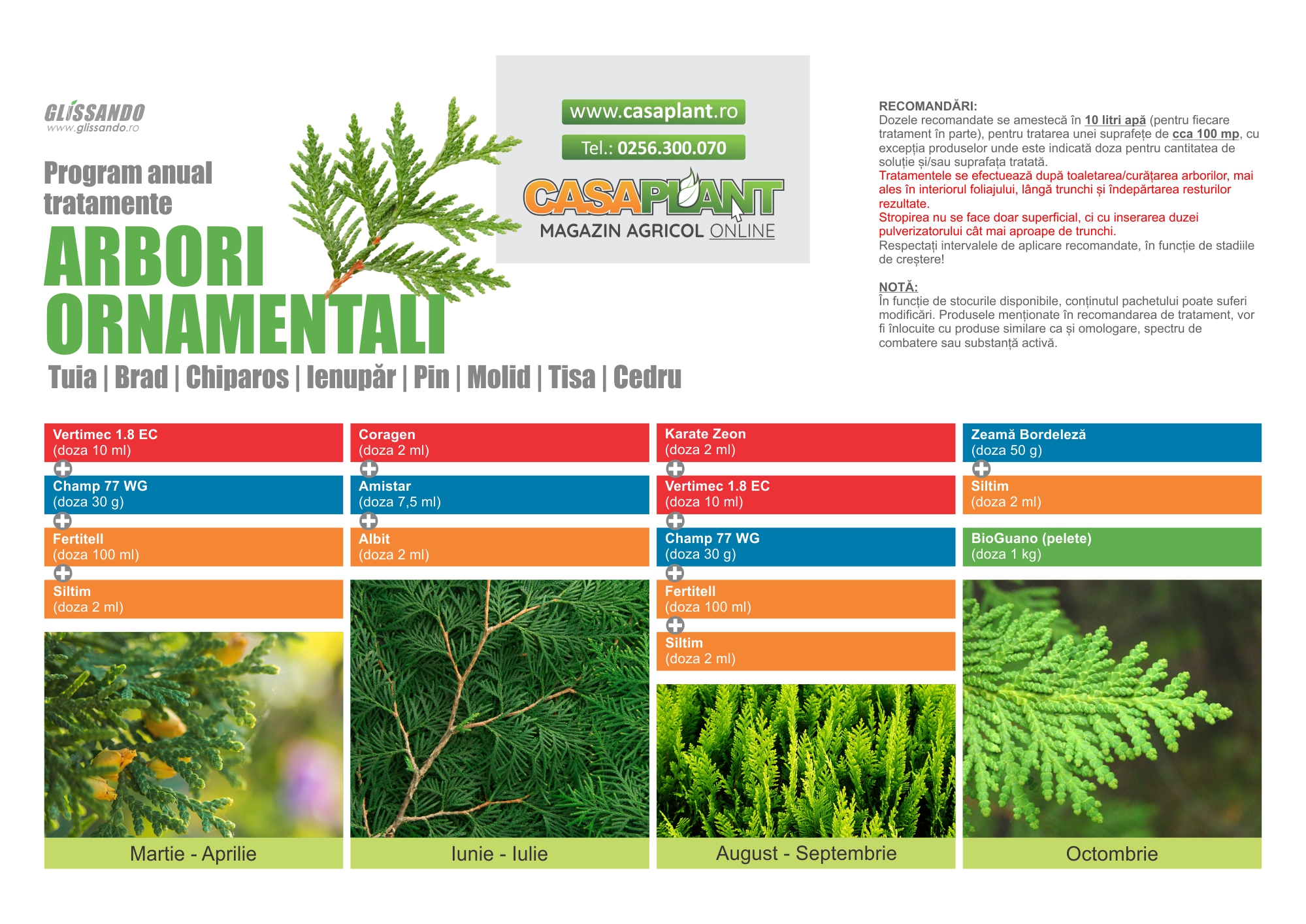 GLISSANDO
www.glissando.ro

Program anual tratamente
ARBORI ORNAMENTALI
Tuia | Brad | Chiparos | Ienupăr | Pin | Molid | Tisa | Cedru

www.casaplant.ro
Tel.: 0256.300.070
CASAPLANT
MAGAZIN AGRICOL ONLINE

RECOMANDĂRI:
Dozele recomandate se amestecă în 10 litri apă (pentru fiecare tratament în parte), pentru tratarea unei suprafețe de cca 100 mp, cu excepția produselor unde este indicată doza pentru cantitatea de soluție și/sau suprafața tratată.
Tratamentele se efectuează după toaletarea/curățarea arborilor, mai ales în interiorul foliajului, lângă trunchi și îndepărtarea resturilor rezultate.
Stropirea nu se face doar superficial, ci cu inserarea duzei pulverizatorului cât mai aproape de trunchi.
Respectați intervalele de aplicare recomandate, în funcție de stadiile de creștere!

NOTĂ:
În funcție de stocurile disponibile, conținutul pachetului poate suferi modificări. Produsele menționate în recomandarea de tratament, vor fi înlocuite cu produse similare ca și omologare, spectru de combatere sau substanță activă.

Vertimec 1.8 EC
(doza 10 ml)
Champ 77 WG
(doza 30 g)
Fertitell
(doza 100 ml)
Siltim
(doza 2 ml)
Martie - Aprilie

Coragen
(doza 2 ml)
Amistar
(doza 7,5 ml)
Albit
(doza 2 ml)
Iunie - Iulie

Karate Zeon
(doza 2 ml)
Vertimec 1.8 EC
(doza 10 ml)
Champ 77 WG
(doza 30 g)
Fertitell
(doza 100 ml)
Siltim
(doza 2 ml)
August - Septembrie

Zeamă Bordeleză
(doza 50 g)
Siltim
(doza 2 ml)
BioGuano (pelete)
(doza 1 kg)
Octombrie